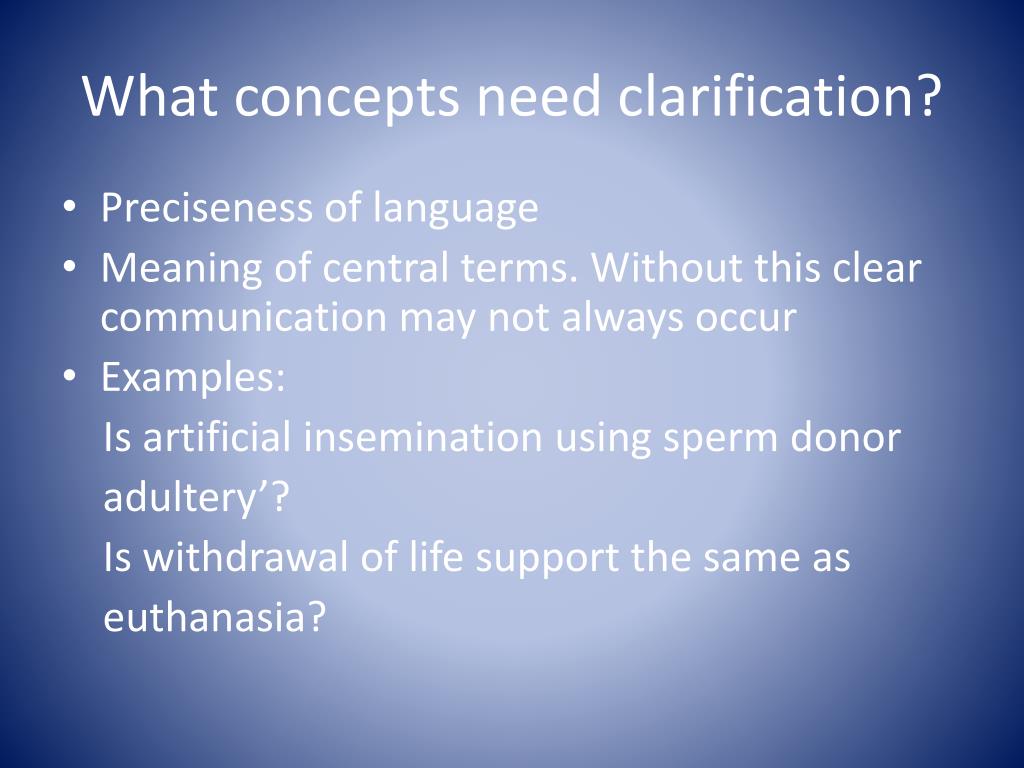 What concepts need clarification?

• Preciseness of language
• Meaning of central terms. Without this clear communication may not always occur
• Examples:
Is artificial insemination using sperm donor adultery’?
Is withdrawal of life support the same as euthanasia?